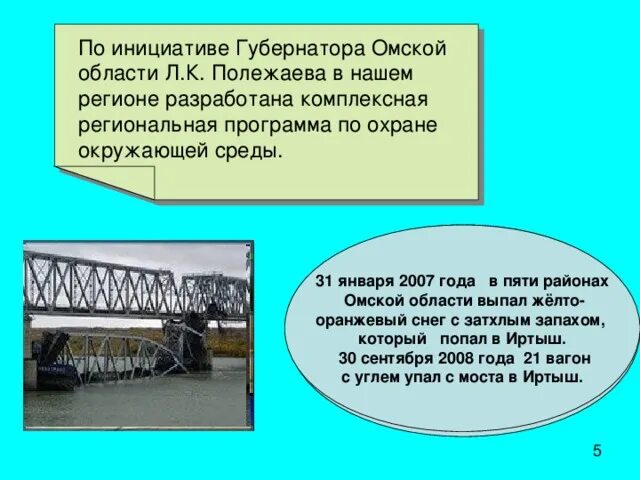 По инициативе Губернатора Омской области Л.К. Полежаева в нашем регионе разработана комплексная региональная программа по охране окружающей среды.

31 января 2007 года в пяти районах Омской области выпал жёлто-оранжевый снег с затхлым запахом, который попал в Иртыш.
30 сентября 2008 года 21 вагон с углем упал с моста в Иртыш.

5